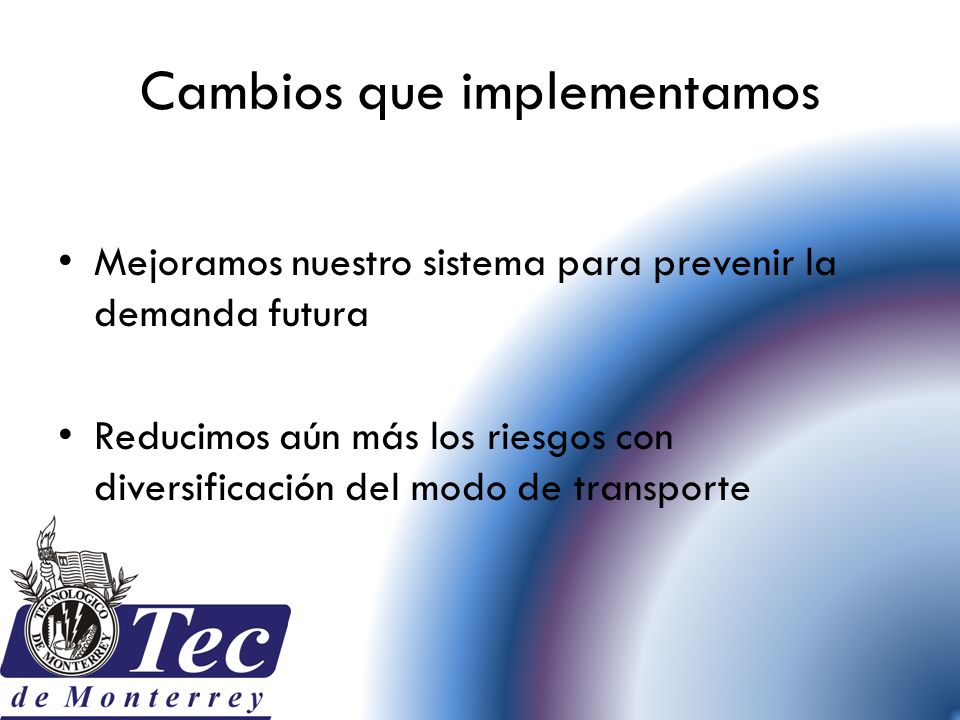 Cambios que implementamos

• Mejoramos nuestro sistema para prevenir la demanda futura

• Reducimos aún más los riesgos con diversificación del modo de transporte

TECNOLOGICO DE MONTERREY

Tec de Monterrey